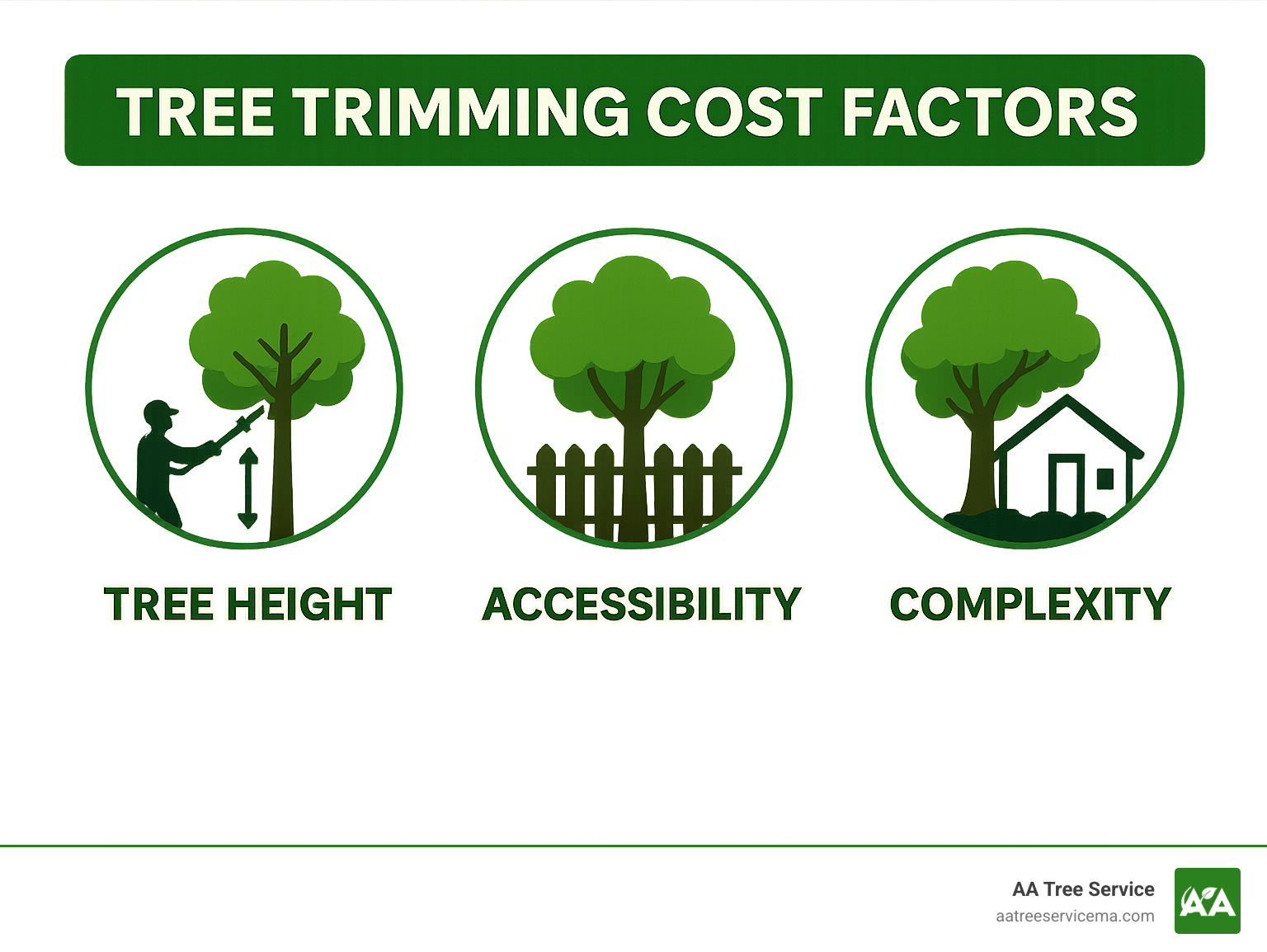 TREE TRIMMING COST FACTORS

TREE HEIGHT

ACCESSIBILITY

COMPLEXITY

AA Tree Service
aatreeservicema.com

AA